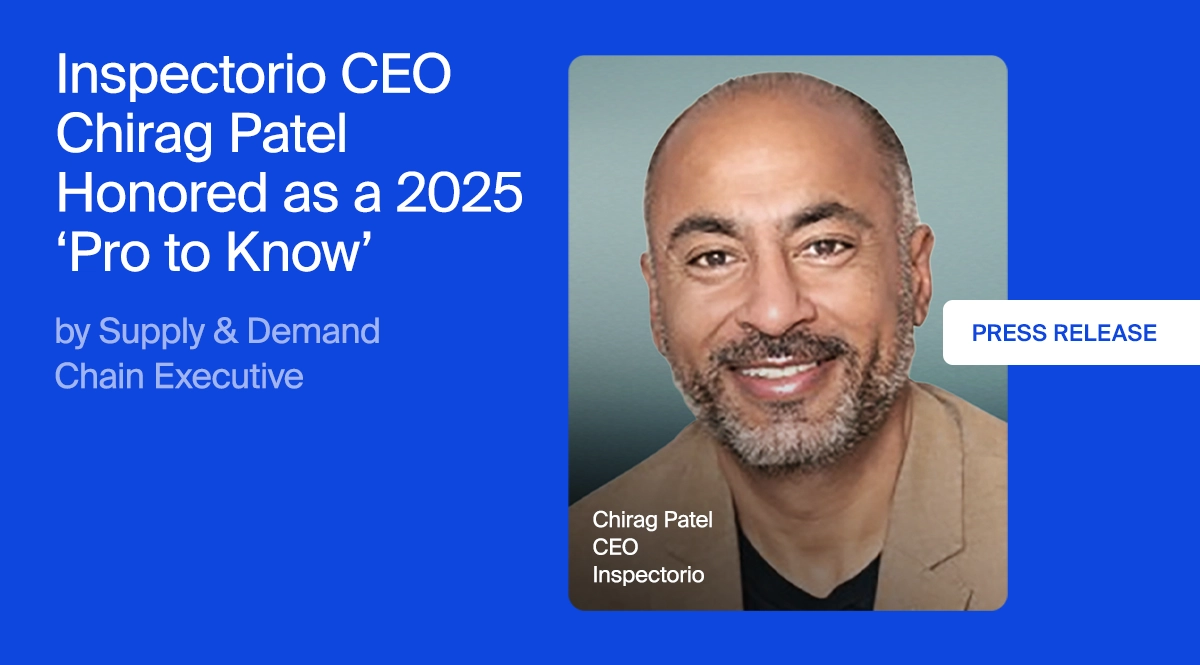 Inspectorio CEO Chirag Patel Honored as a 2025 ‘Pro to Know’

by Supply & Demand Chain Executive

PRESS RELEASE

Chirag Patel
CEO
Inspectorio